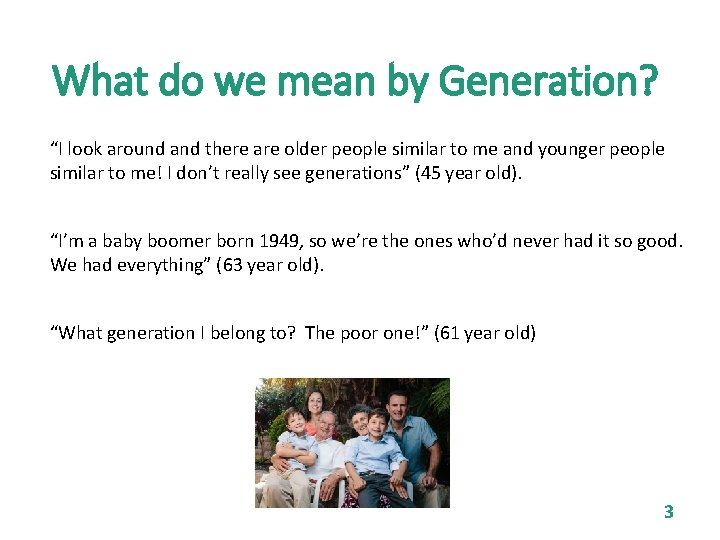 What do we mean by Generation?

“I look around and there are older people similar to me and younger people similar to me! I don’t really see generations” (45 year old).

“I’m a baby boomer born 1949, so we’re the ones who’d never had it so good. We had everything” (63 year old).

“What generation I belong to? The poor one!” (61 year old)

3